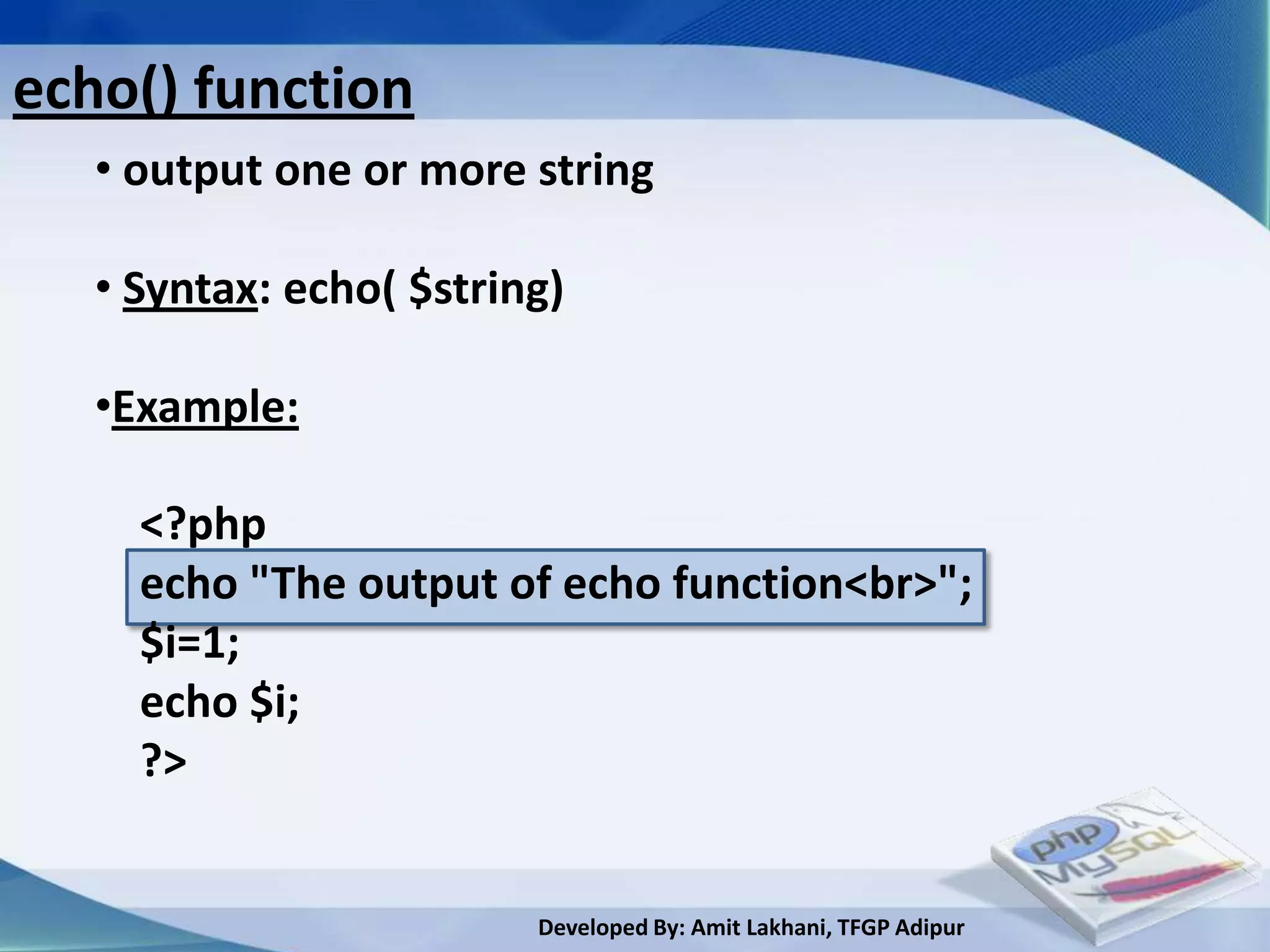 echo() function

• output one or more string

• Syntax: echo( $string)

•Example:

<?php
echo "The output of echo function<br>";
$i=1;
echo $i;
?>

php
MySQL

Developed By: Amit Lakhani, TFGP Adipur